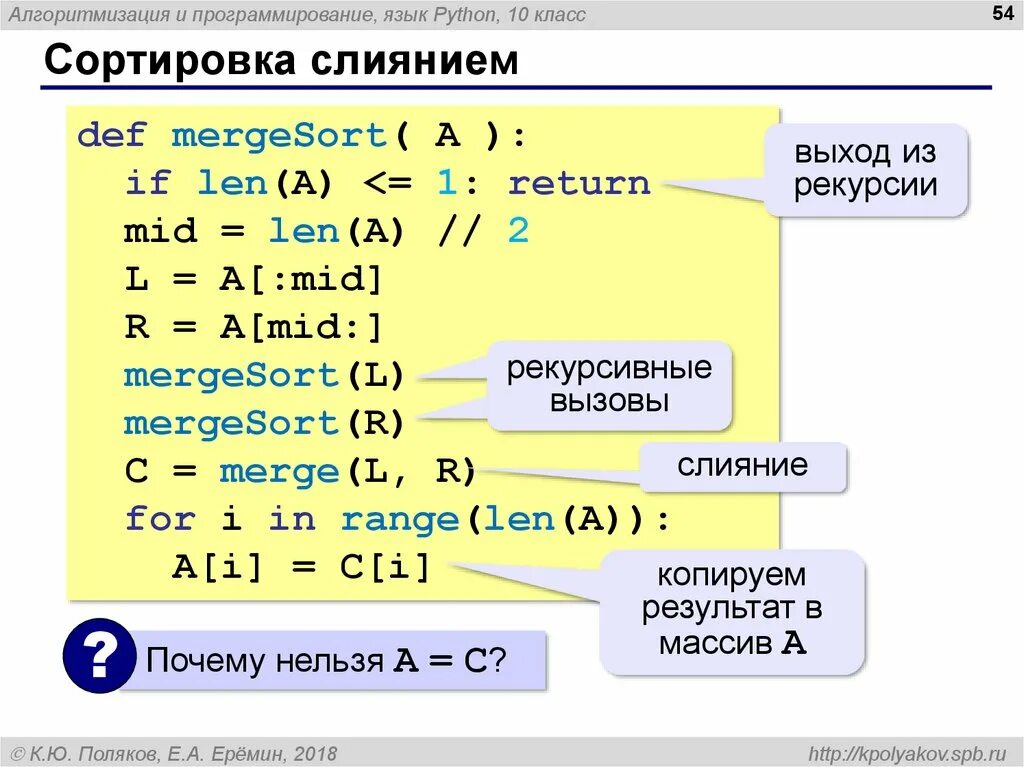 Алгоритмизация и программирование, язык Python, 10 класс

54

Сортировка слиянием

def mergeSort( A ):
  if len(A) <= 1: return
  mid = len(A) // 2
  L = A[:mid]
  R = A[mid:]
  mergeSort(L)
  mergeSort(R)
  C = merge(L, R)
  for i in range(len(A)):
    A[i] = C[i]

выход из рекурсии

рекурсивные вызовы

слияние

копируем результат в массив A

?

Почему нельзя A = C?

© К.Ю. Поляков, Е.А. Ерёмин, 2018

http://kpolyakov.spb.ru